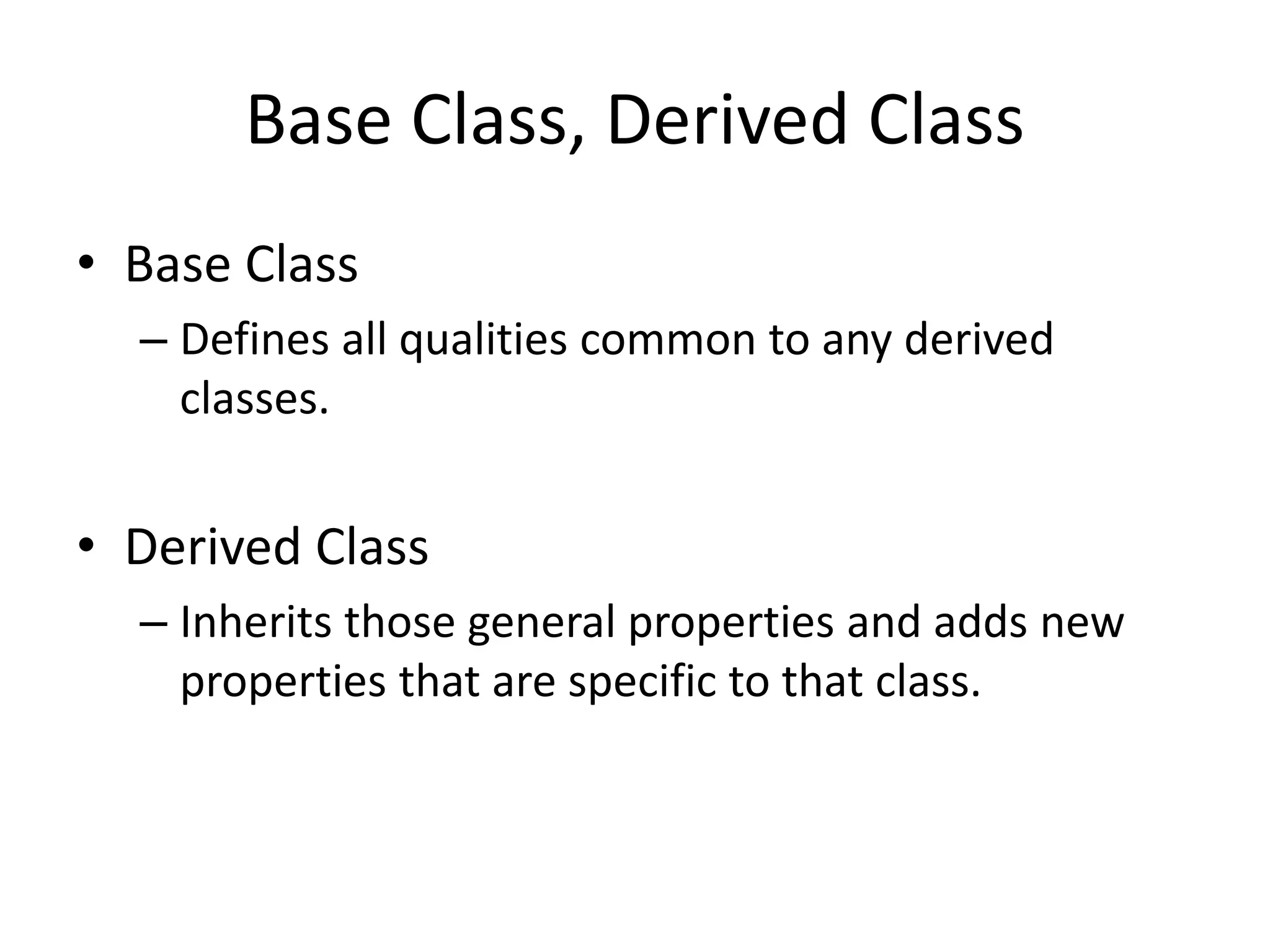 Base Class, Derived Class

• Base Class
  – Defines all qualities common to any derived classes.

• Derived Class
  – Inherits those general properties and adds new properties that are specific to that class.